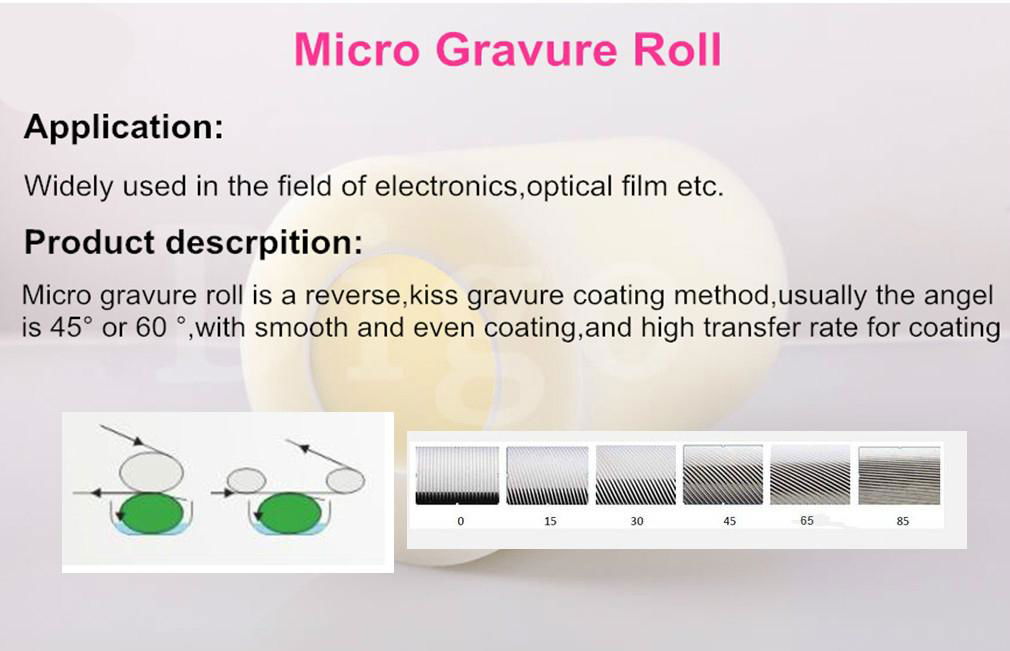 Micro Gravure Roll

Application:

Widely used in the field of electronics,optical film etc.

Product descrpition:

Micro gravure roll is a reverse,kiss gravure coating method,usually the angel is 45° or 60 °,with smooth and even coating,and high transfer rate for coating

0
15
30
45
65
85